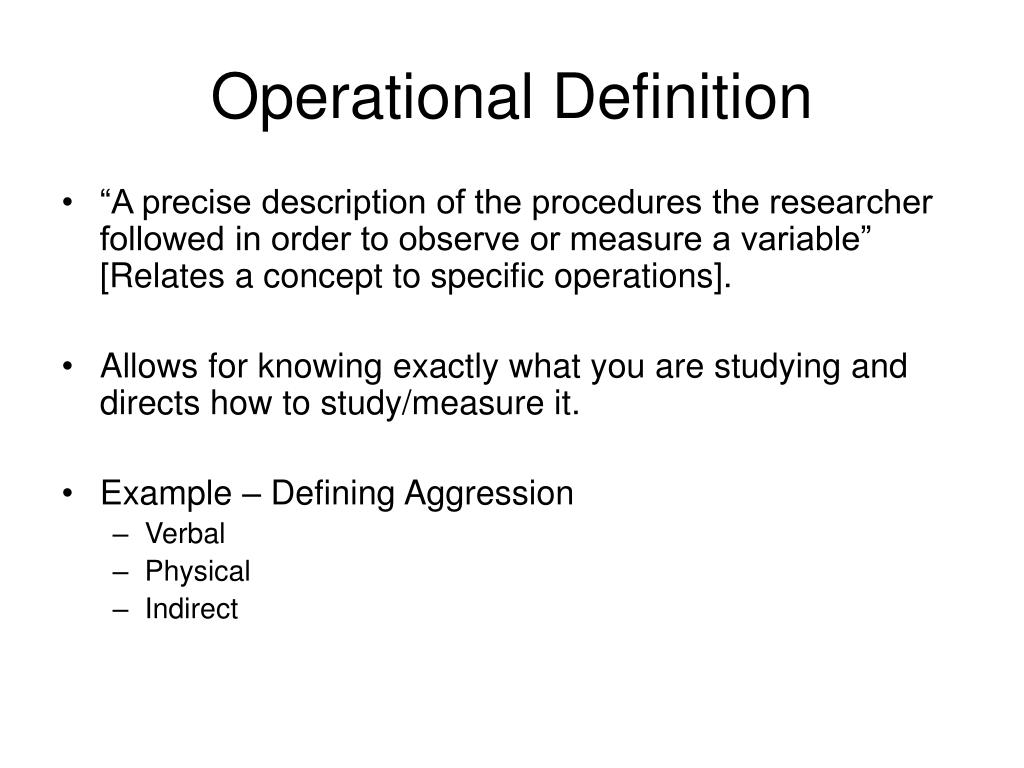 Operational Definition

• “A precise description of the procedures the researcher followed in order to observe or measure a variable” [Relates a concept to specific operations].

• Allows for knowing exactly what you are studying and directs how to study/measure it.

• Example – Defining Aggression
– Verbal
– Physical
– Indirect